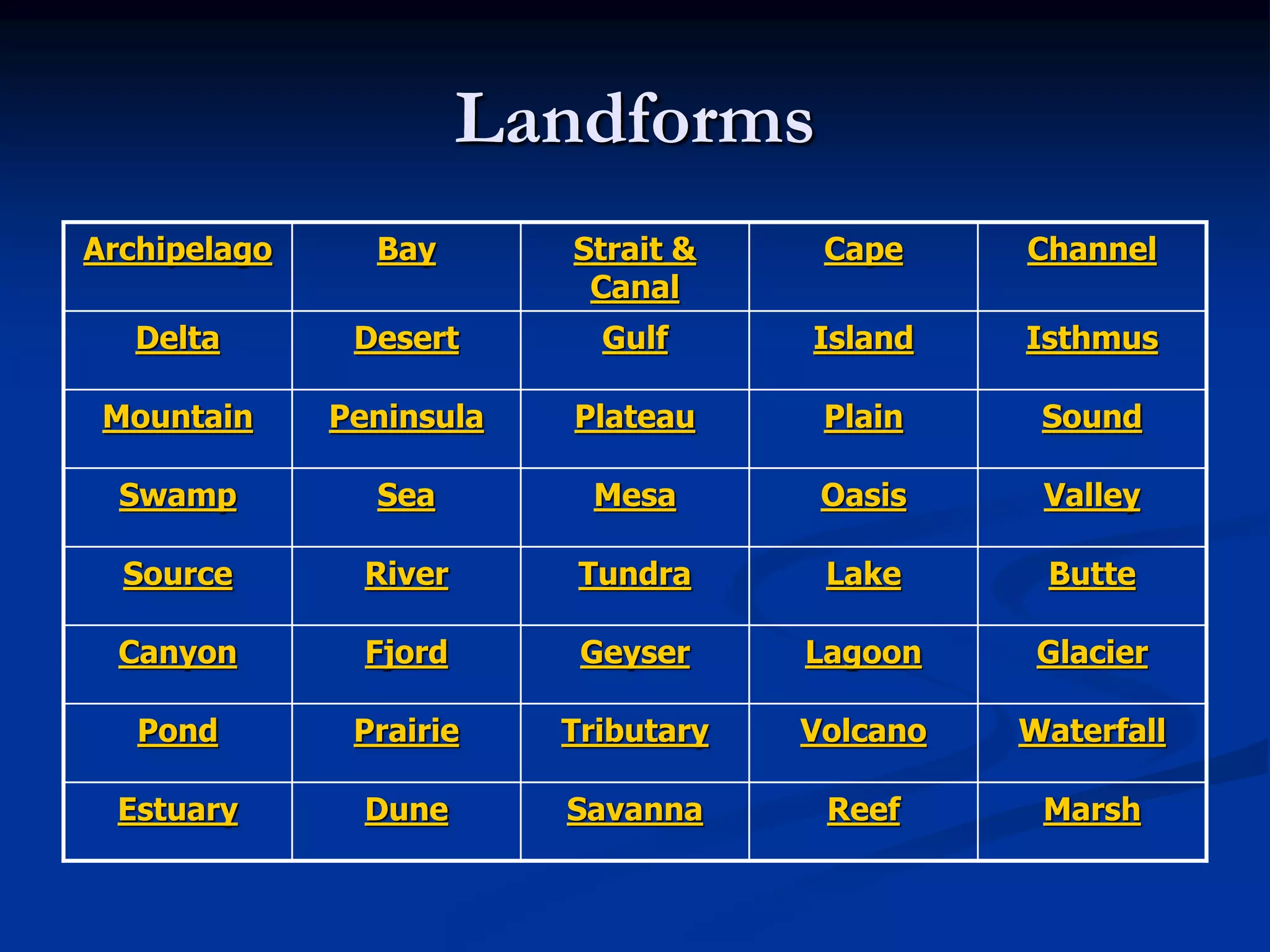 Landforms

| Archipelago | Bay | Strait & Canal | Cape | Channel |
|---|---|---|---|---|
| Delta | Desert | Gulf | Island | Isthmus |
| Mountain | Peninsula | Plateau | Plain | Sound |
| Swamp | Sea | Mesa | Oasis | Valley |
| Source | River | Tundra | Lake | Butte |
| Canyon | Fjord | Geyser | Lagoon | Glacier |
| Pond | Prairie | Tributary | Volcano | Waterfall |
| Estuary | Dune | Savanna | Reef | Marsh |